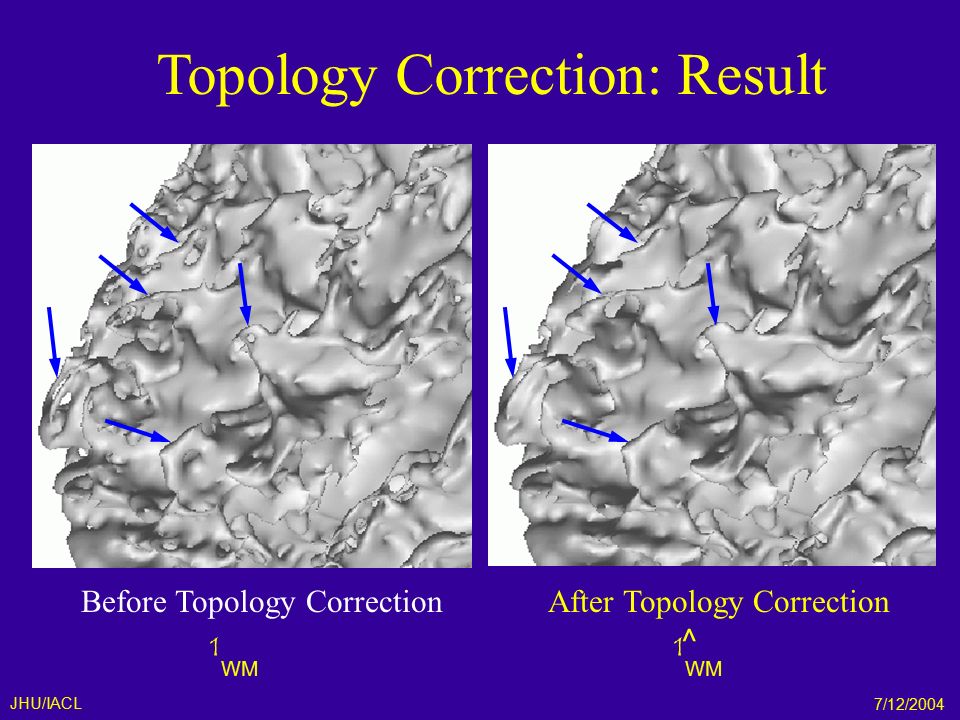 Topology Correction: Result

Before Topology Correction

$1_{WM}$

After Topology Correction

$\hat{1}_{WM}$

JHU/IACL

7/12/2004